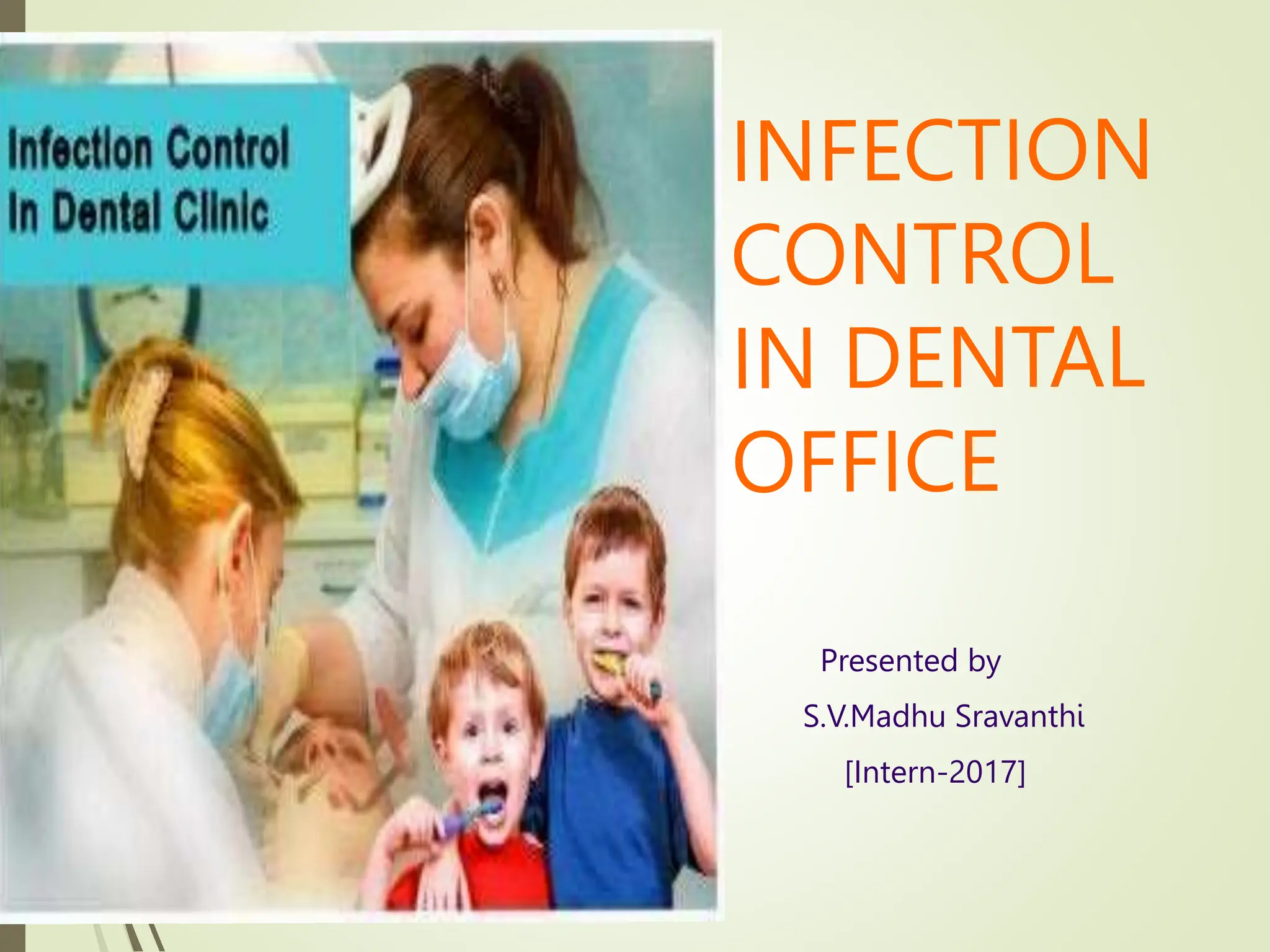 Infection Control
In Dental Clinic

INFECTION CONTROL IN DENTAL OFFICE

Presented by
S.V.Madhu Sravanthi
[Intern-2017]